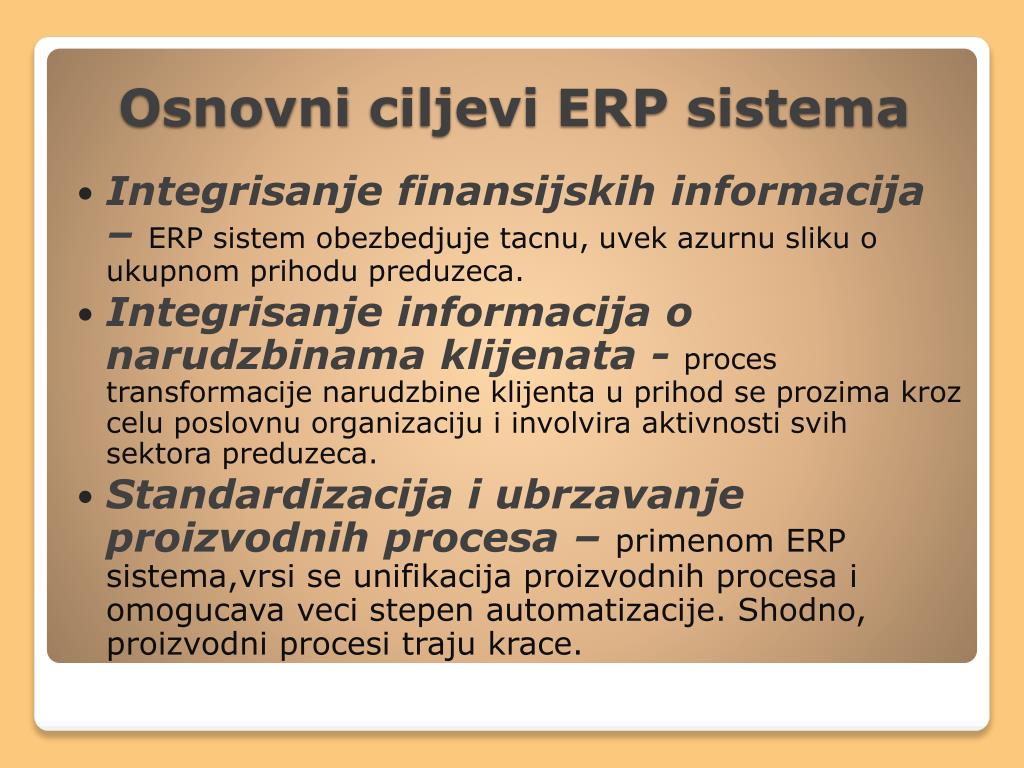 Osnovni ciljevi ERP sistema

• Integrisanje finansijskih informacija – ERP sistem obezbedjuje tacnu, uvek azurnu sliku o ukupnom prihodu preduzeca.
• Integrisanje informacija o narudzbinama klijenata - proces transformacije narudzbine klijenta u prihod se prozima kroz celu poslovnu organizaciju i involvira aktivnosti svih sektora preduzeca.
• Standardizacija i ubrzavanje proizvodnih procesa – primenom ERP sistema,vrsi se unifikacija proizvodnih procesa i omogucava veci stepen automatizacije. Shodno, proizvodni procesi traju krace.